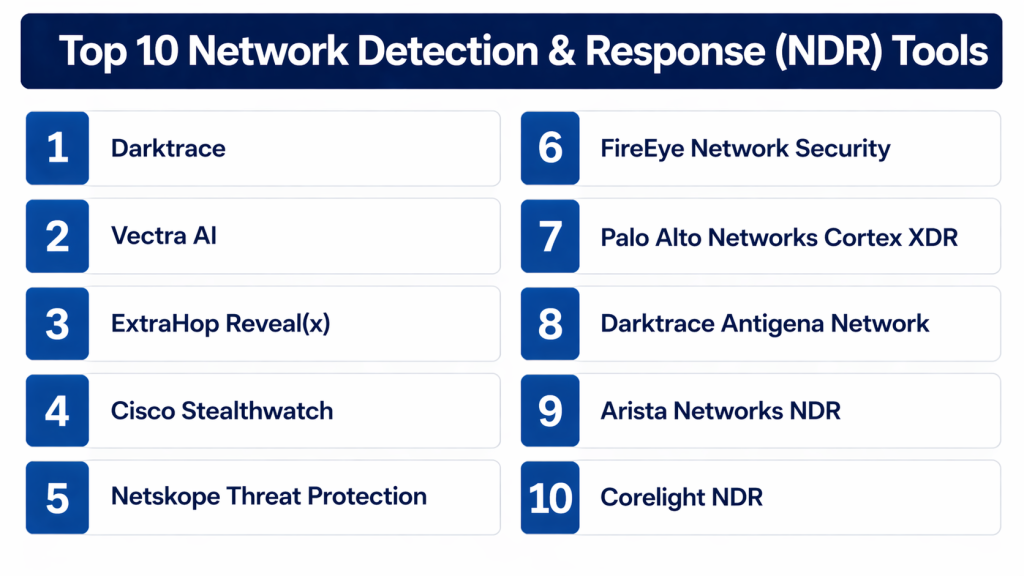 Top 10 Network Detection & Response (NDR) Tools

1 Darktrace

2 Vectra AI

3 ExtraHop Reveal(x)

4 Cisco Stealthwatch

5 Netskope Threat Protection

6 FireEye Network Security

7 Palo Alto Networks Cortex XDR

8 Darktrace Antigena Network

9 Arista Networks NDR

10 Corelight NDR